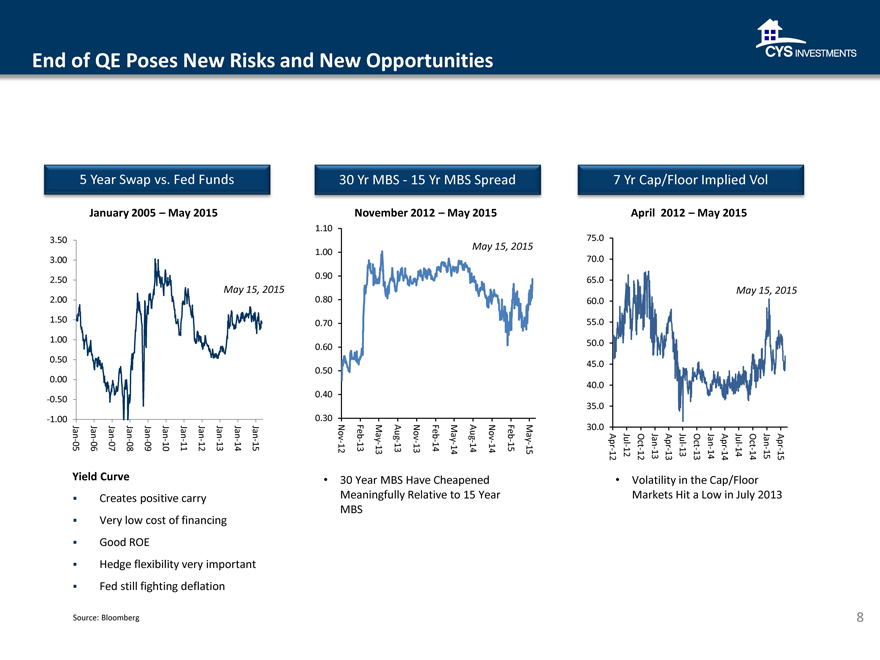 End of QE Poses New Risks and New Opportunities

CYS INVESTMENTS

5 Year Swap vs. Fed Funds

January 2005 – May 2015

3.50
3.00
2.50
2.00
1.50
1.00
0.50
0.00
-0.50
-1.00

May 15, 2015

Jan-05 Jan-06 Jan-07 Jan-08 Jan-09 Jan-10 Jan-11 Jan-12 Jan-13 Jan-14 Jan-15

Yield Curve

▪ Creates positive carry

▪ Very low cost of financing

▪ Good ROE

▪ Hedge flexibility very important

▪ Fed still fighting deflation

30 Yr MBS - 15 Yr MBS Spread

November 2012 – May 2015

1.10
1.00
0.90
0.80
0.70
0.60
0.50
0.40
0.30

May 15, 2015

Nov-12 Feb-13 May-13 Aug-13 Nov-13 Feb-14 May-14 Aug-14 Nov-14 Feb-15 May-15

• 30 Year MBS Have Cheapened Meaningfully Relative to 15 Year MBS

7 Yr Cap/Floor Implied Vol

April 2012 – May 2015

75.0
70.0
65.0
60.0
55.0
50.0
45.0
40.0
35.0
30.0

May 15, 2015

Apr-12 Jul-12 Oct-12 Jan-13 Apr-13 Jul-13 Oct-13 Jan-14 Apr-14 Jul-14 Oct-14 Jan-15 Apr-15

• Volatility in the Cap/Floor Markets Hit a Low in July 2013

Source: Bloomberg

8